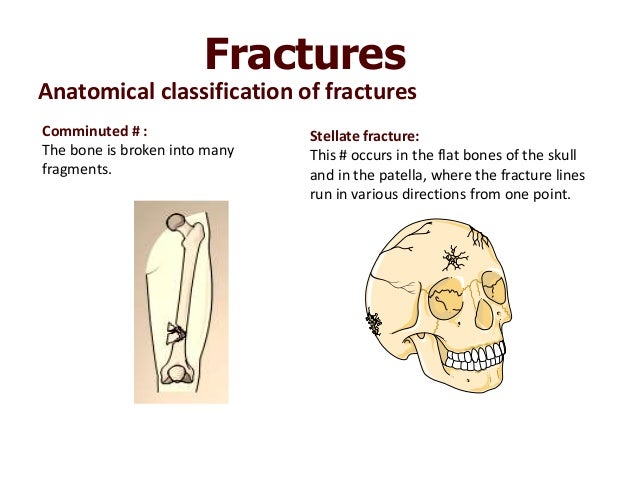 Fractures
Anatomical classification of fractures

Comminuted # :
The bone is broken into many fragments.

Stellate fracture:
This # occurs in the flat bones of the skull and in the patella, where the fracture lines run in various directions from one point.